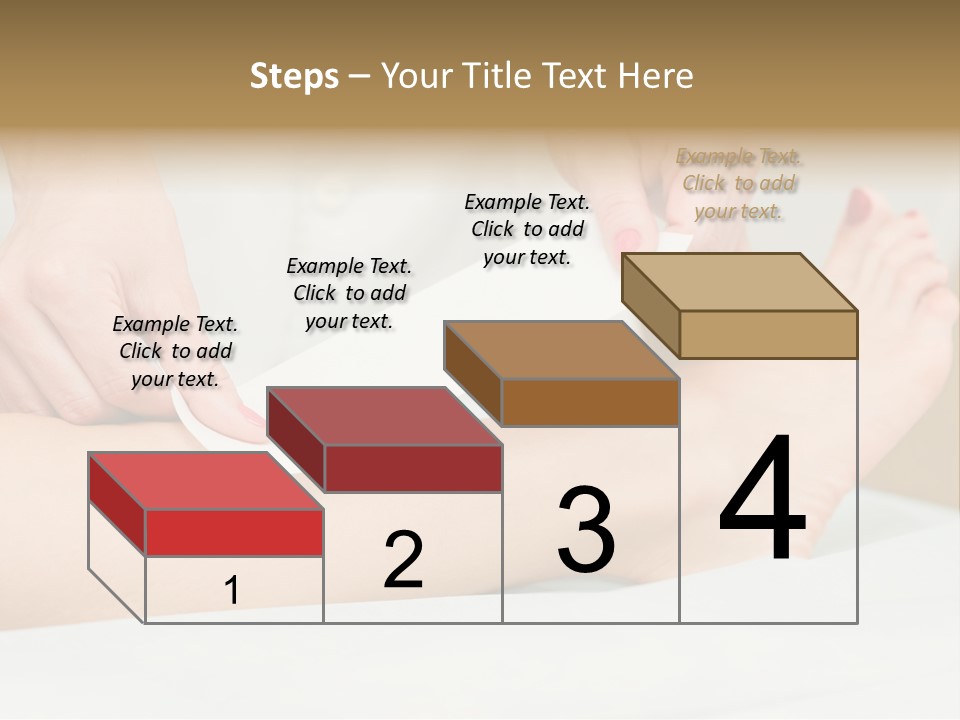 Steps – Your Title Text Here

Example Text. Click to add your text.

Example Text. Click to add your text.

Example Text. Click to add your text.

Example Text. Click to add your text.

1

2

3

4